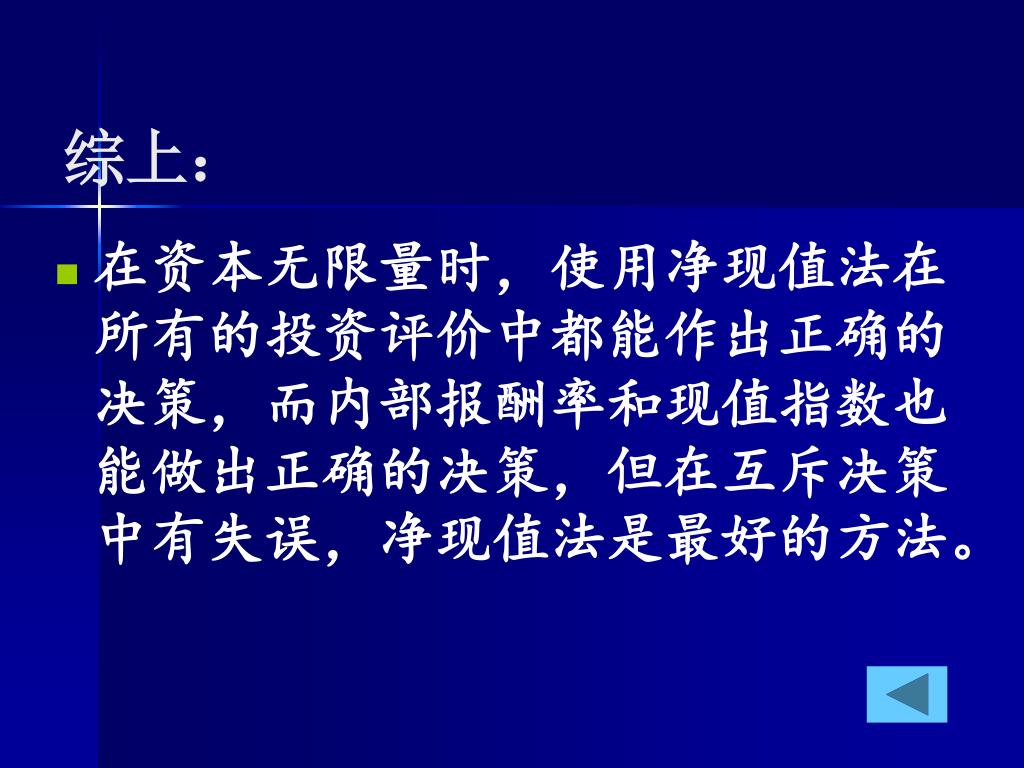 综上：

在资本无限量时，使用净现值法在所有的投资评价中都能作出正确的决策，而内部报酬率和现值指数也能做出正确的决策，但在互斥决策中有失误，净现值法是最好的方法。